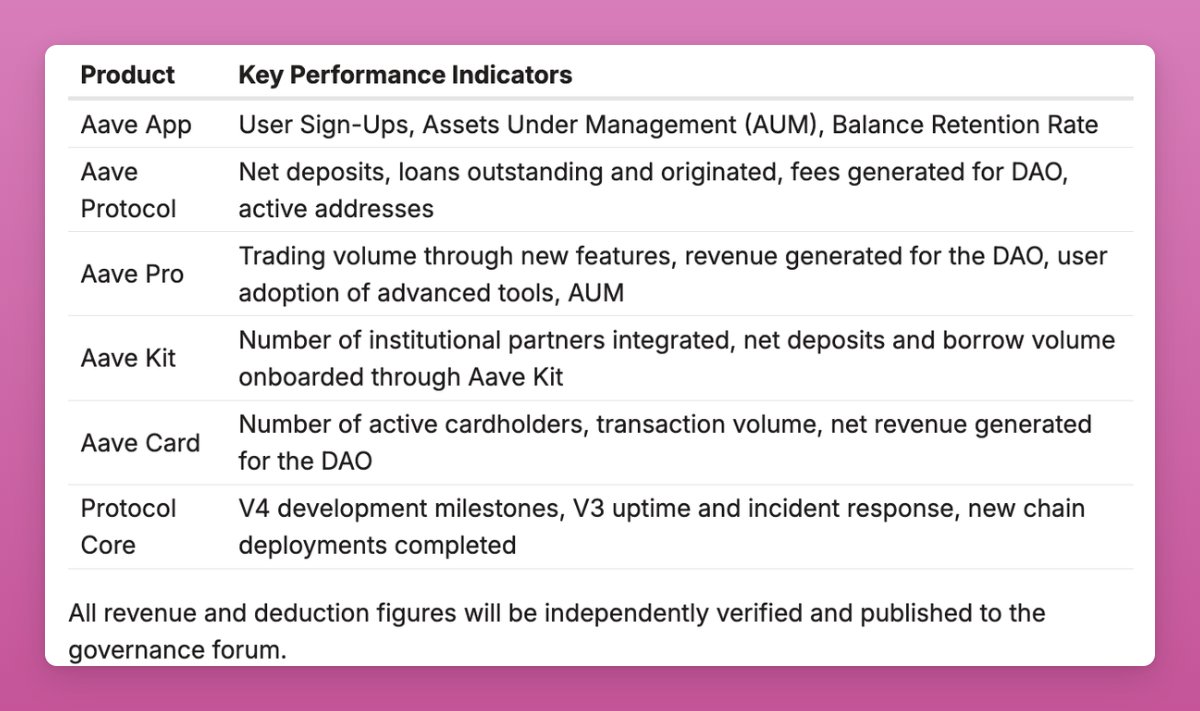 | Product | Key Performance Indicators |
|---|---|
| Aave App | User Sign-Ups, Assets Under Management (AUM), Balance Retention Rate |
| Aave Protocol | Net deposits, loans outstanding and originated, fees generated for DAO, active addresses |
| Aave Pro | Trading volume through new features, revenue generated for the DAO, user adoption of advanced tools, AUM |
| Aave Kit | Number of institutional partners integrated, net deposits and borrow volume onboarded through Aave Kit |
| Aave Card | Number of active cardholders, transaction volume, net revenue generated for the DAO |
| Protocol Core | V4 development milestones, V3 uptime and incident response, new chain deployments completed |

All revenue and deduction figures will be independently verified and published to the governance forum.